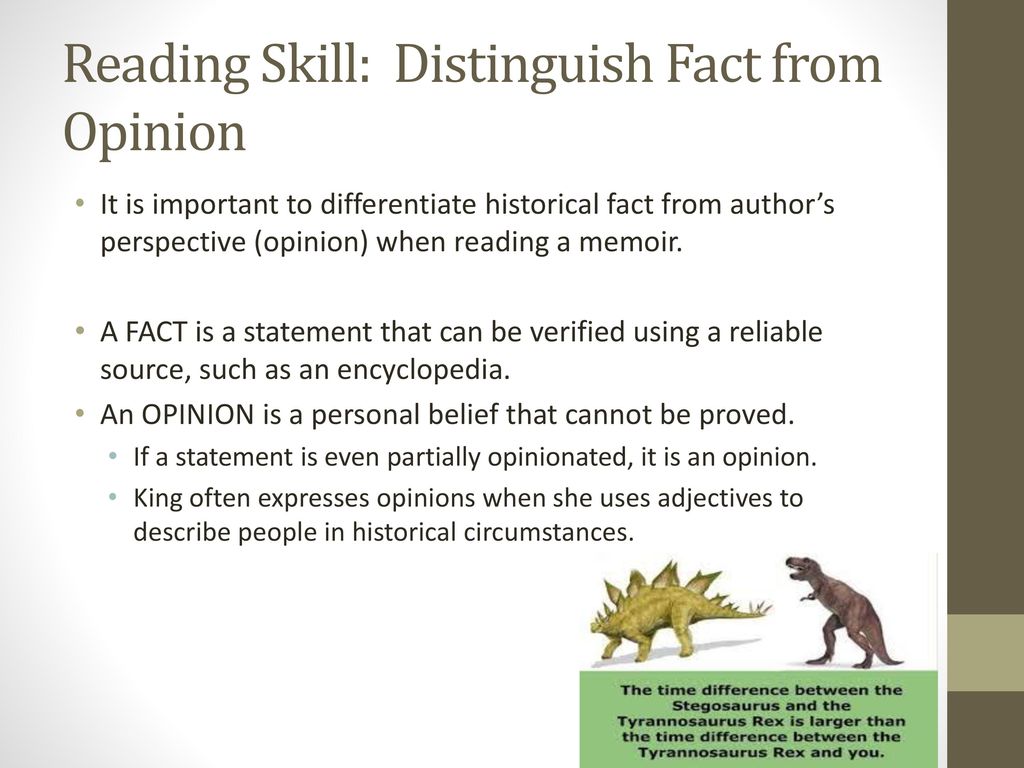 Reading Skill: Distinguish Fact from Opinion

• It is important to differentiate historical fact from author's perspective (opinion) when reading a memoir.

• A FACT is a statement that can be verified using a reliable source, such as an encyclopedia.
• An OPINION is a personal belief that cannot be proved.
  • If a statement is even partially opinionated, it is an opinion.
  • King often expresses opinions when she uses adjectives to describe people in historical circumstances.

The time difference between the Stegosaurus and the Tyrannosaurus Rex is larger than the time difference between the Tyrannosaurus Rex and you.